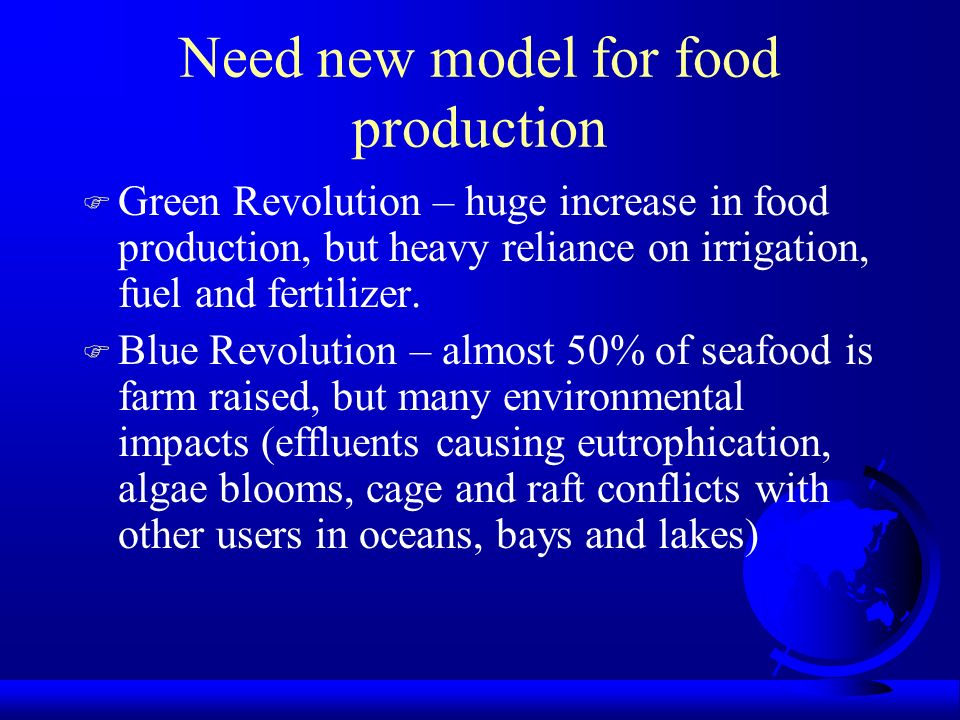 Need new model for food production

Green Revolution – huge increase in food production, but heavy reliance on irrigation, fuel and fertilizer.

Blue Revolution – almost 50% of seafood is farm raised, but many environmental impacts (effluents causing eutrophication, algae blooms, cage and raft conflicts with other users in oceans, bays and lakes)